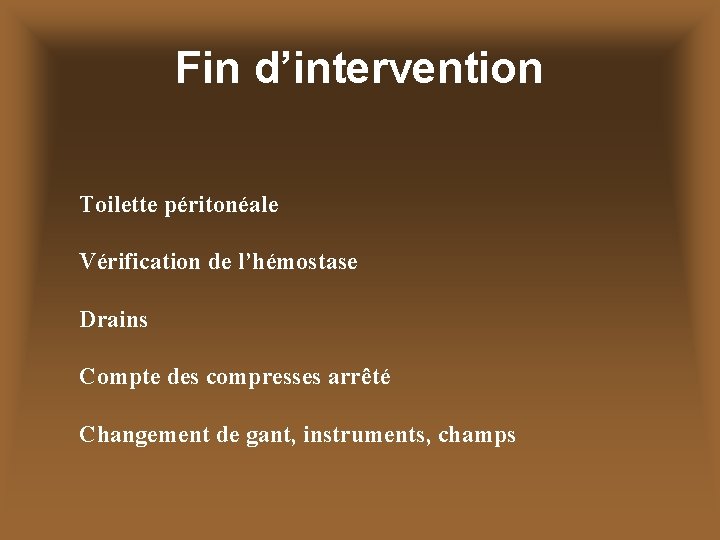 Fin d’intervention

Toilette péritonéale

Vérification de l’hémostase

Drains

Compte des compresses arrêté

Changement de gant, instruments, champs